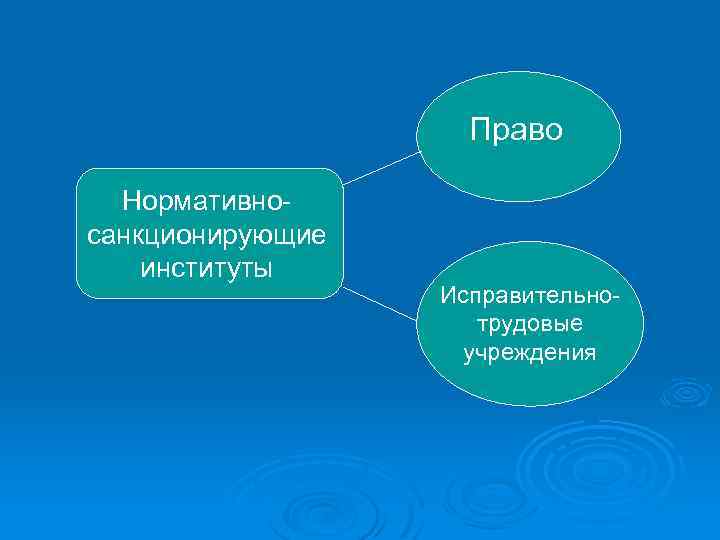 Нормативно-санкционирующие институты

Право

Исправительно-трудовые учреждения